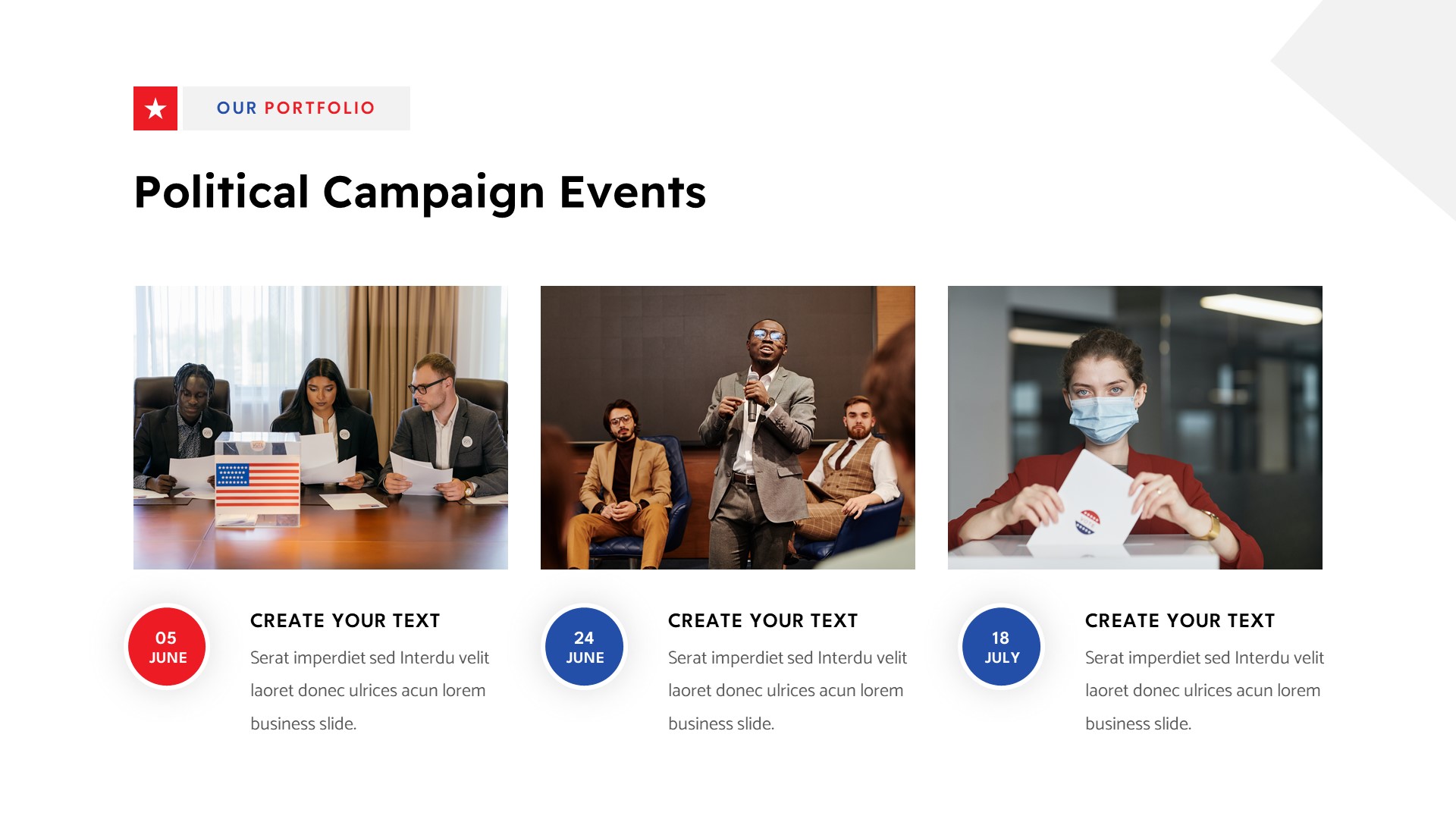 OUR PORTFOLIO

Political Campaign Events

05
JUNE

CREATE YOUR TEXT

Serat imperdiet sed Interdu velit laoret donec ulrices acun lorem business slide.

24
JUNE

CREATE YOUR TEXT

Serat imperdiet sed Interdu velit laoret donec ulrices acun lorem business slide.

18
JULY

CREATE YOUR TEXT

Serat imperdiet sed Interdu velit laoret donec ulrices acun lorem business slide.